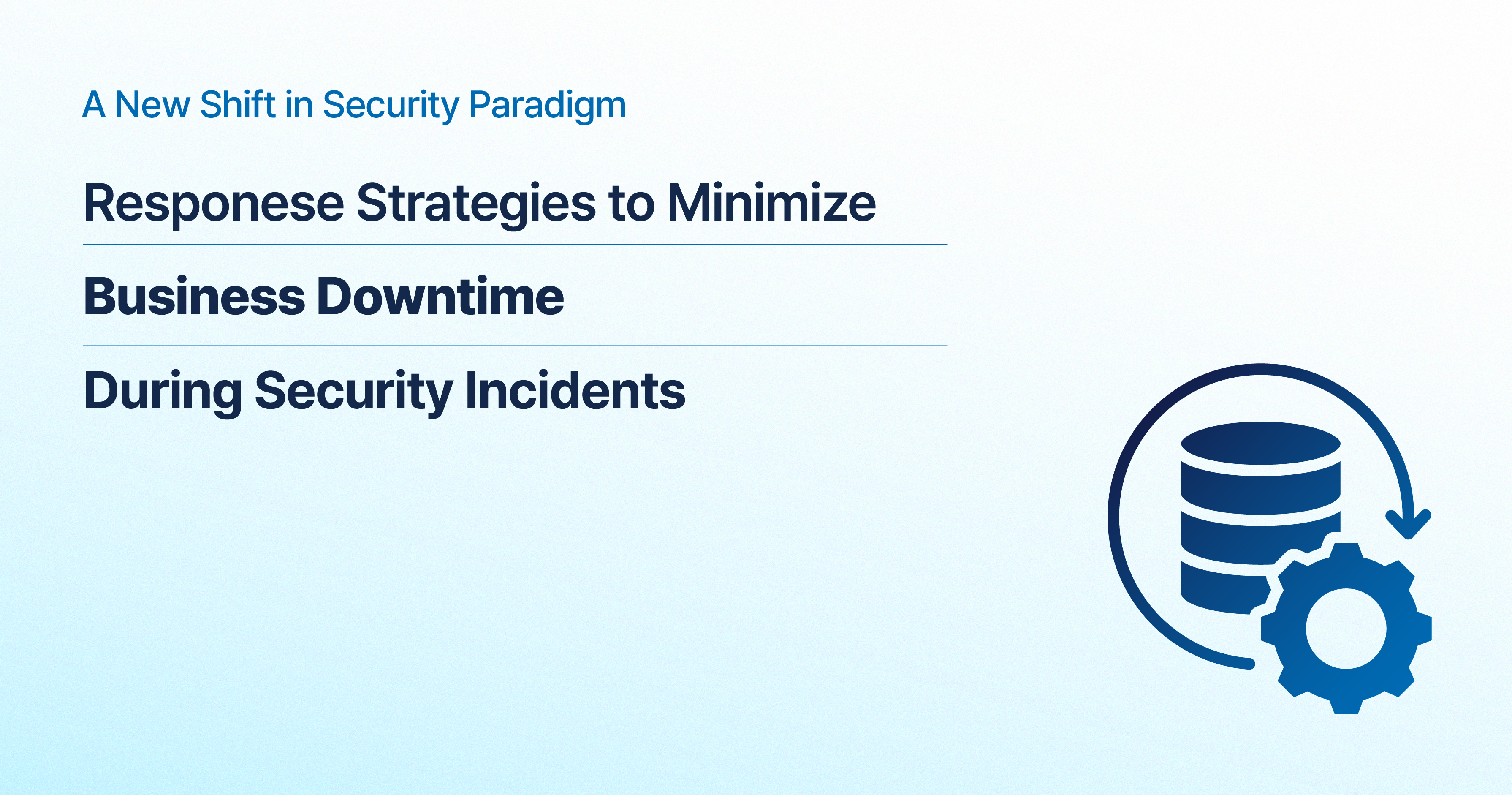 A New Shift in Security Paradigm

Responese Strategies to Minimize

Business Downtime

During Security Incidents